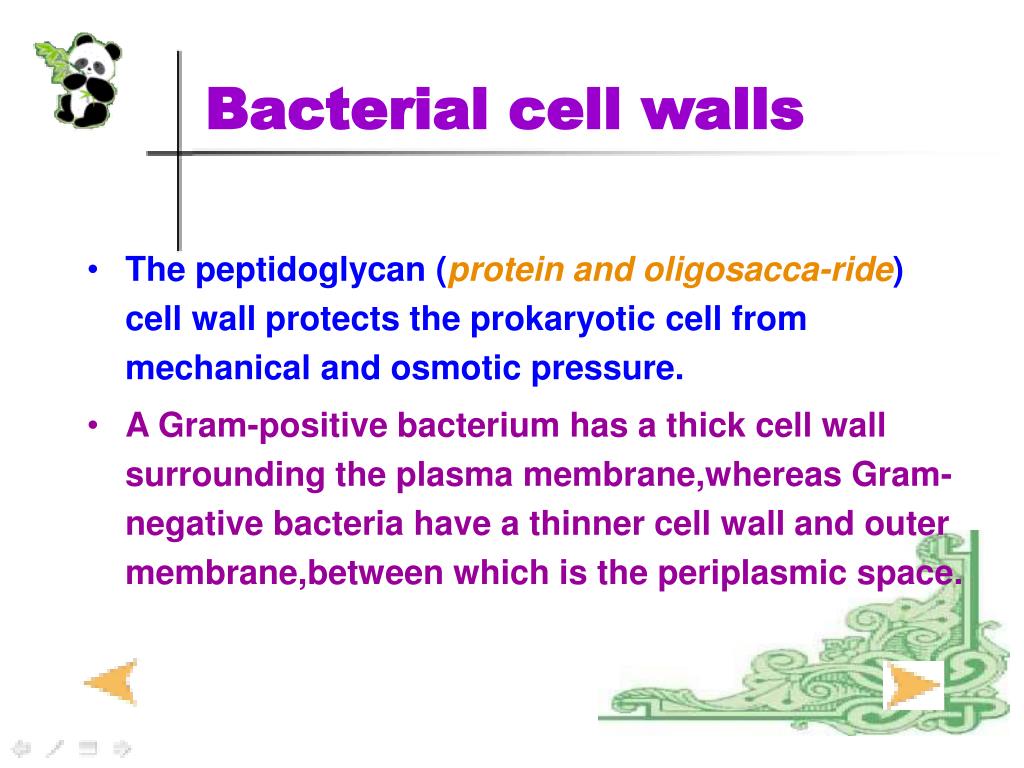 Bacterial cell walls

• The peptidoglycan (protein and oligosacca-ride) cell wall protects the prokaryotic cell from mechanical and osmotic pressure.
• A Gram-positive bacterium has a thick cell wall surrounding the plasma membrane,whereas Gram-negative bacteria have a thinner cell wall and outer membrane,between which is the periplasmic space.